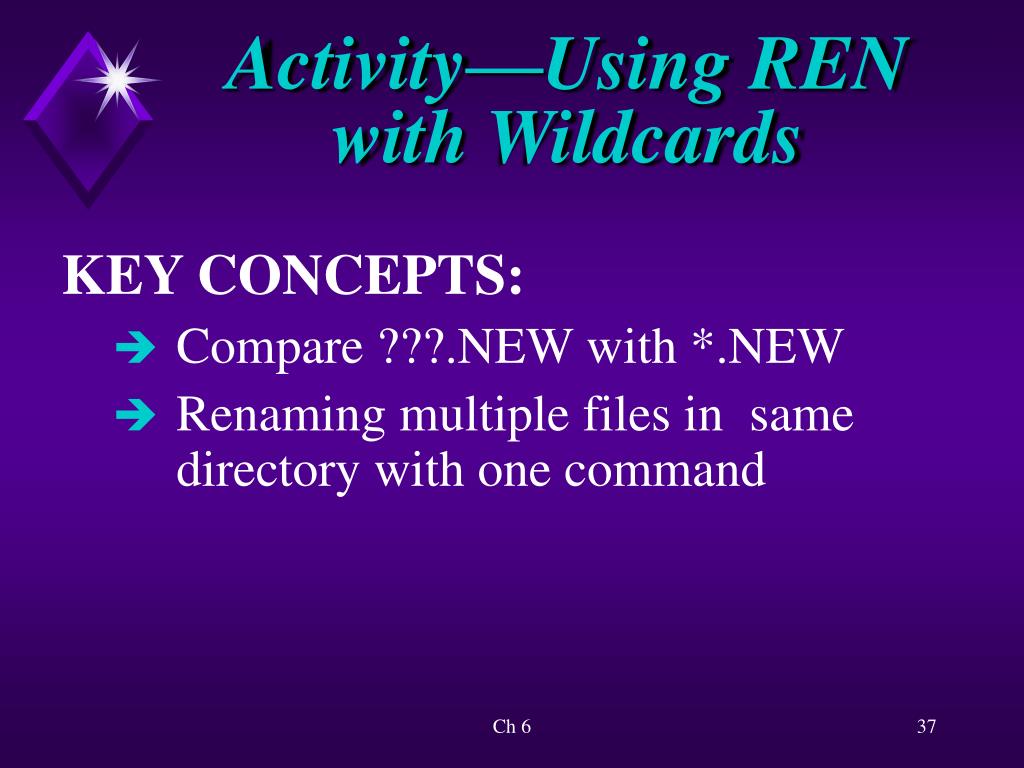 Activity—Using REN with Wildcards

KEY CONCEPTS:

➔ Compare ???.NEW with *.NEW

➔ Renaming multiple files in same directory with one command

Ch 6

37